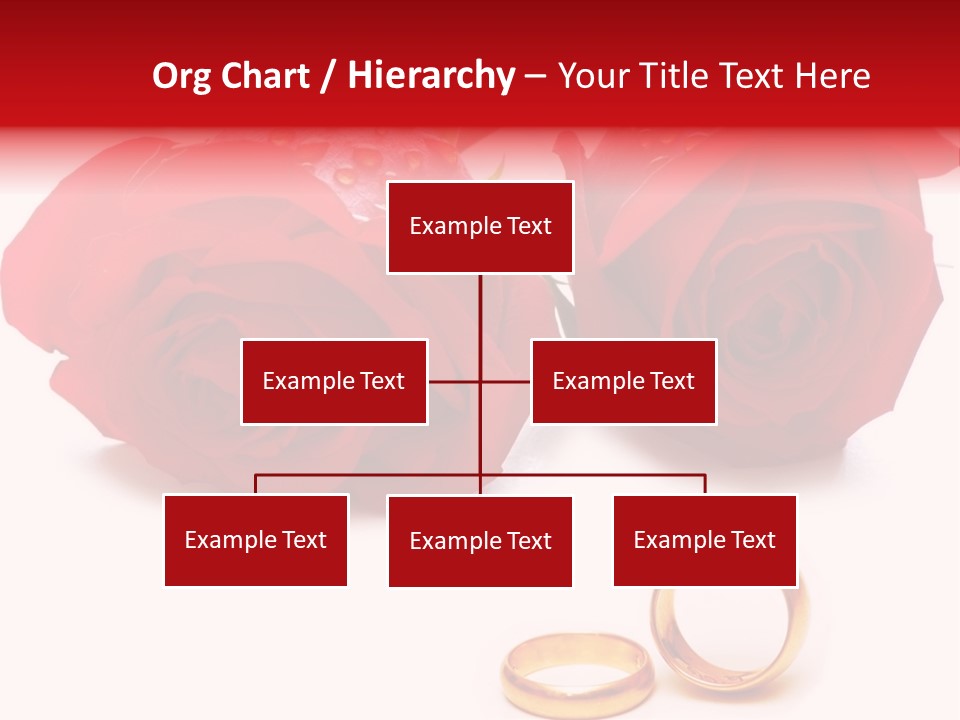 Org Chart / Hierarchy – Your Title Text Here

Example Text

Example Text

Example Text

Example Text

Example Text

Example Text